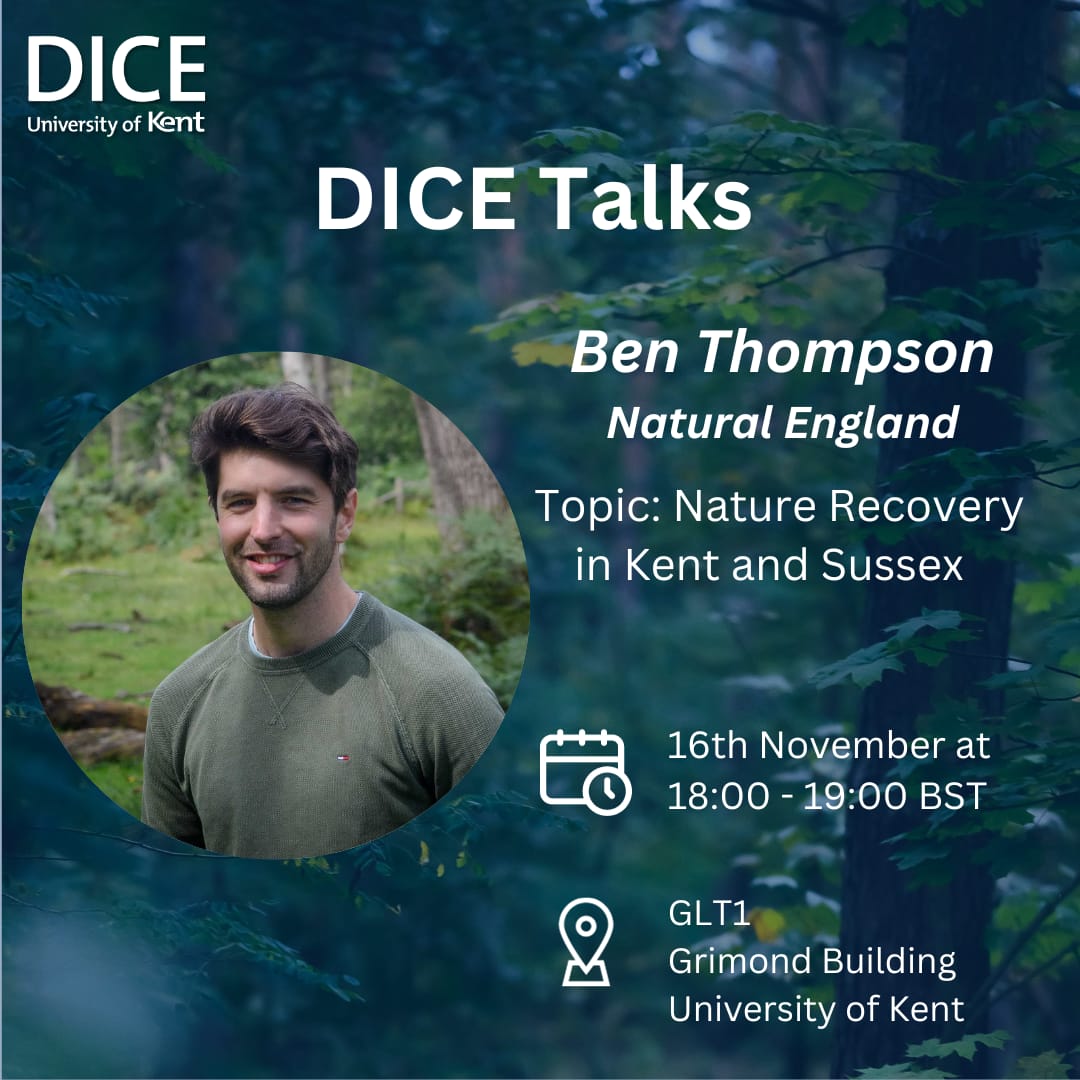 DICE
University of Kent

DICE Talks

Ben Thompson
Natural England

Topic: Nature Recovery in Kent and Sussex

16th November at 18:00 - 19:00 BST

GLT1
Grimond Building
University of Kent